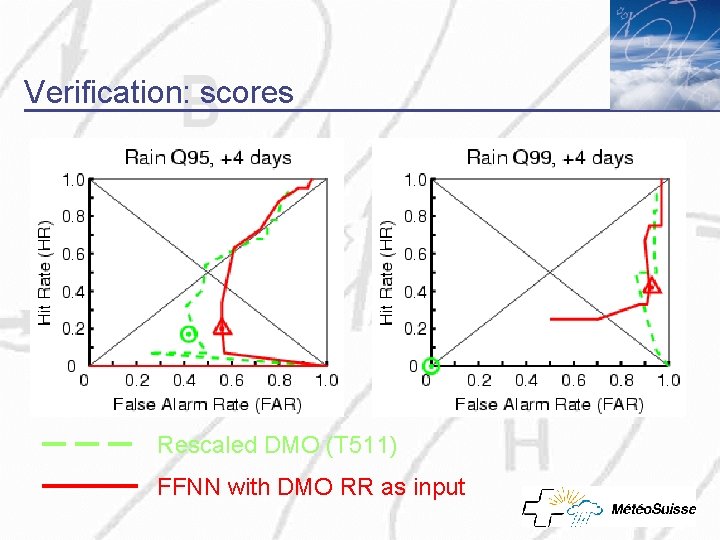 Verification: scores

Rain Q95, +4 days

Hit Rate (HR)

1.0
0.8
0.6
0.4
0.2
0

0 0.2 0.4 0.6 0.8 1.0

False Alarm Rate (FAR)

Rain Q99, +4 days

Hit Rate (HR)

1.0
0.8
0.6
0.4
0.2
0

0 0.2 0.4 0.6 0.8 1.0

False Alarm Rate (FAR)

Rescaled DMO (T511)

FFNN with DMO RR as input

MétéoSuisse